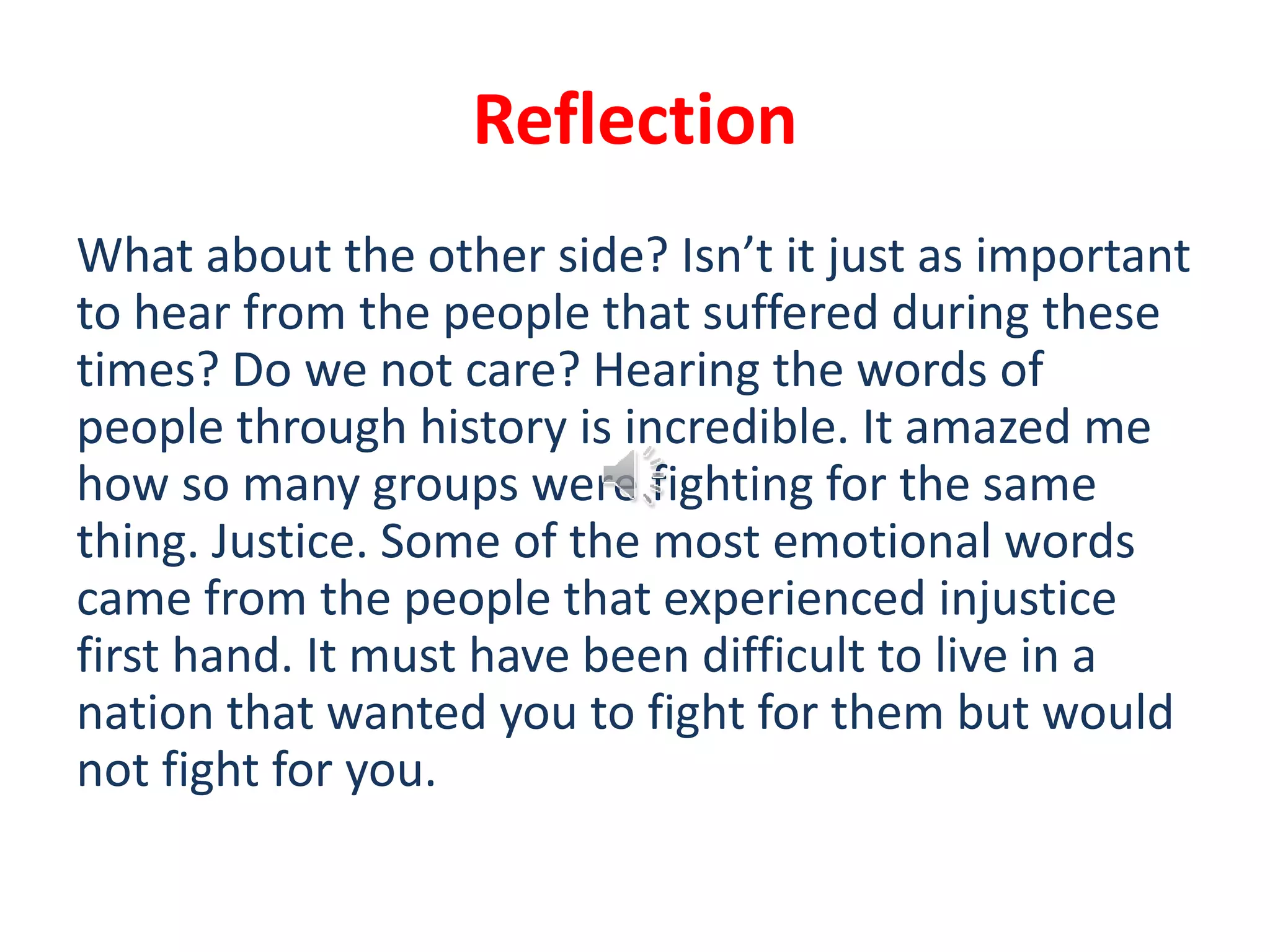 Reflection

What about the other side? Isn’t it just as important to hear from the people that suffered during these times? Do we not care? Hearing the words of people through history is incredible. It amazed me how so many groups were fighting for the same thing. Justice. Some of the most emotional words came from the people that experienced injustice first hand. It must have been difficult to live in a nation that wanted you to fight for them but would not fight for you.